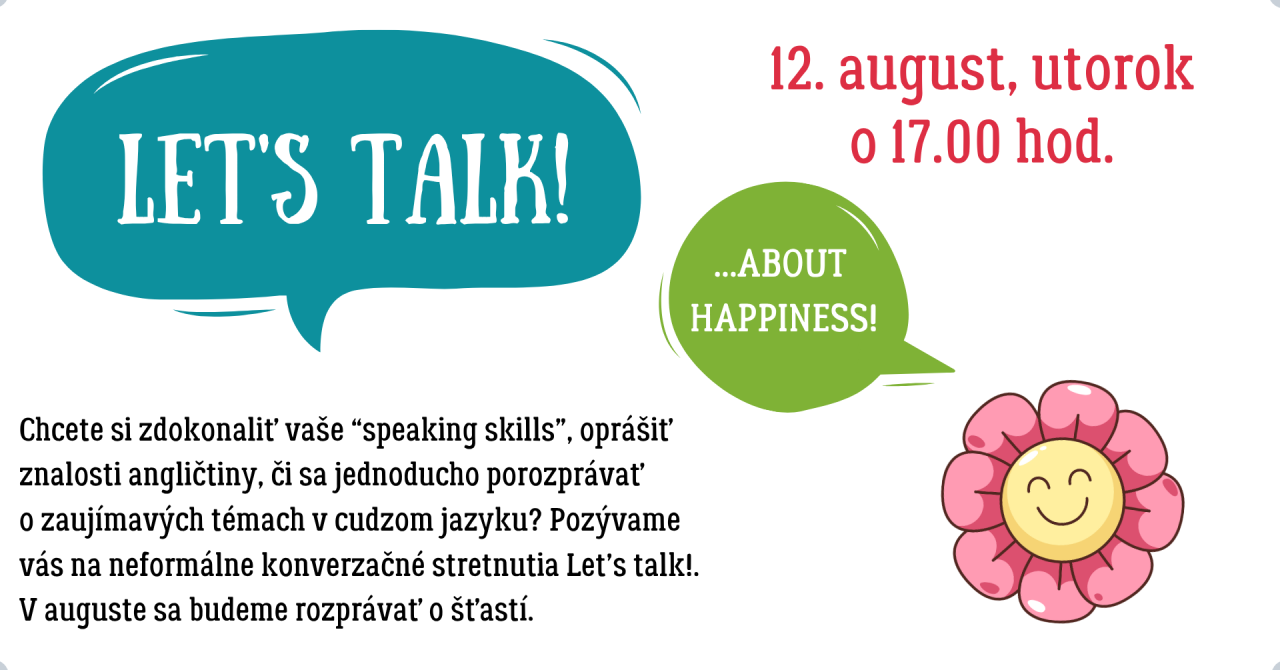 LET'S TALK!

12. august, utorok o 17.00 hod.

...ABOUT HAPPINESS!

Chcete si zdokonaliť vaše “speaking skills”, oprášiť znalosti angličtiny, či sa jednoducho porozprávať o zaujímavých témach v cudzom jazyku? Pozývame vás na neformálne konverzačné stretnutia Let’s talk!. V auguste sa budeme rozprávať o šťastí.